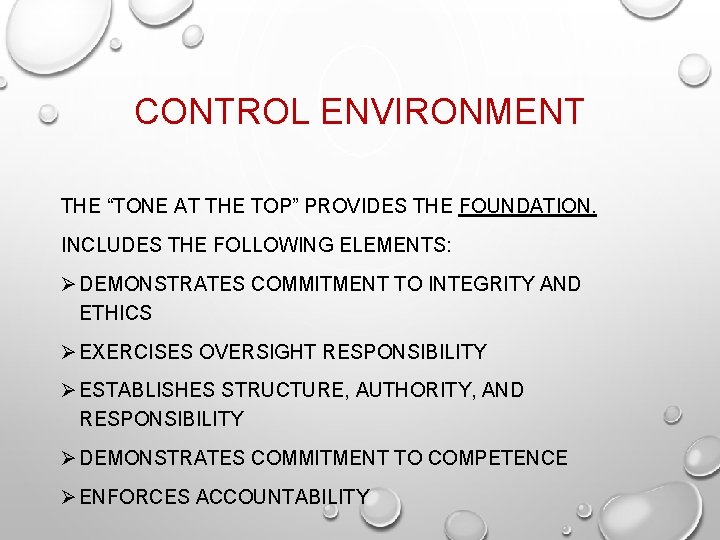 CONTROL ENVIRONMENT

THE “TONE AT THE TOP” PROVIDES THE FOUNDATION.

INCLUDES THE FOLLOWING ELEMENTS:

➢ DEMONSTRATES COMMITMENT TO INTEGRITY AND ETHICS

➢ EXERCISES OVERSIGHT RESPONSIBILITY

➢ ESTABLISHES STRUCTURE, AUTHORITY, AND RESPONSIBILITY

➢ DEMONSTRATES COMMITMENT TO COMPETENCE

➢ ENFORCES ACCOUNTABILITY